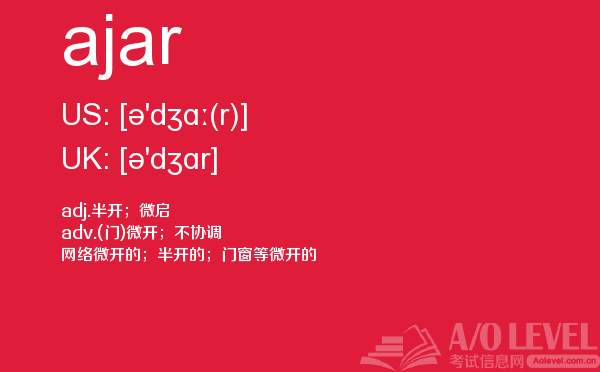 ajar

US: [ə'dʒɑː(r)]

UK: [ə'dʒɑr]

adj.半开；微启
adv.(门)微开；不协调
网络微开的；半开的；门窗等微开的

A/O LEVEL
考试信息网 Aolevel.com.cn